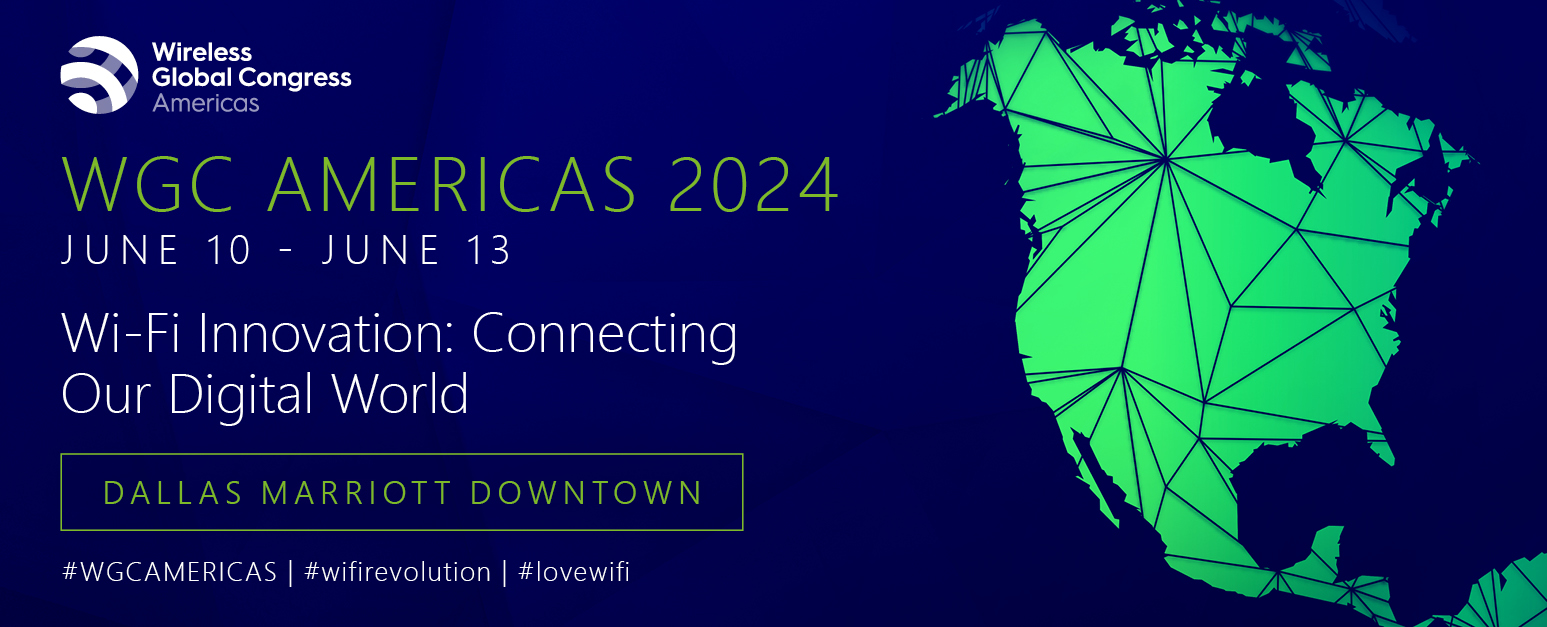 Wireless Global Congress Americas

WGC AMERICAS 2024

JUNE 10 - JUNE 13

Wi-Fi Innovation: Connecting Our Digital World

DALLAS MARRIOTT DOWNTOWN

#WGCAMERICAS | #wifirevolution | #lovewifi